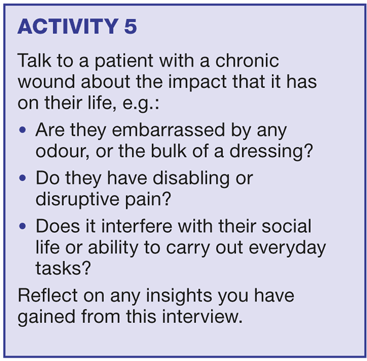 ACTIVITY 5

Talk to a patient with a chronic wound about the impact that it has on their life, e.g.:

• Are they embarrassed by any odour, or the bulk of a dressing?
• Do they have disabling or disruptive pain?
• Does it interfere with their social life or ability to carry out everyday tasks?

Reflect on any insights you have gained from this interview.